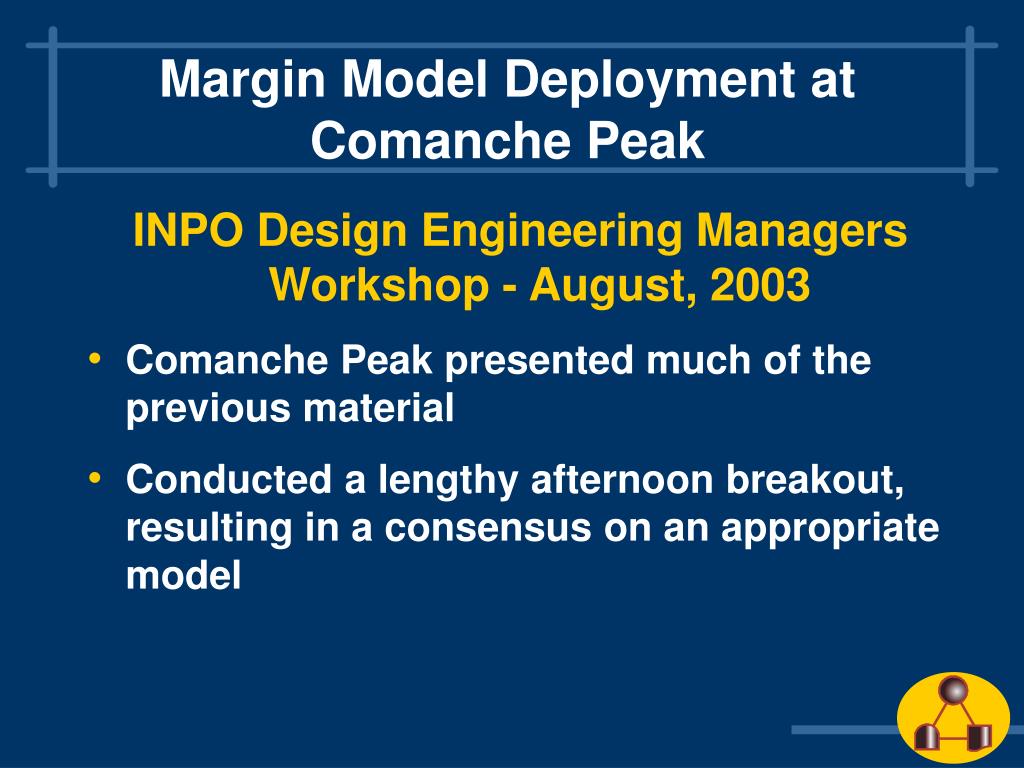 Margin Model Deployment at Comanche Peak

INPO Design Engineering Managers Workshop - August, 2003

• Comanche Peak presented much of the previous material

• Conducted a lengthy afternoon breakout, resulting in a consensus on an appropriate model